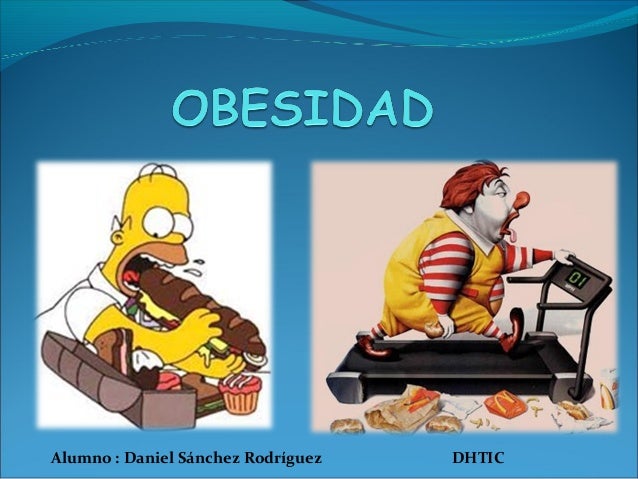 OBESIDAD

01

Alumno : Daniel Sánchez Rodríguez

DHTIC